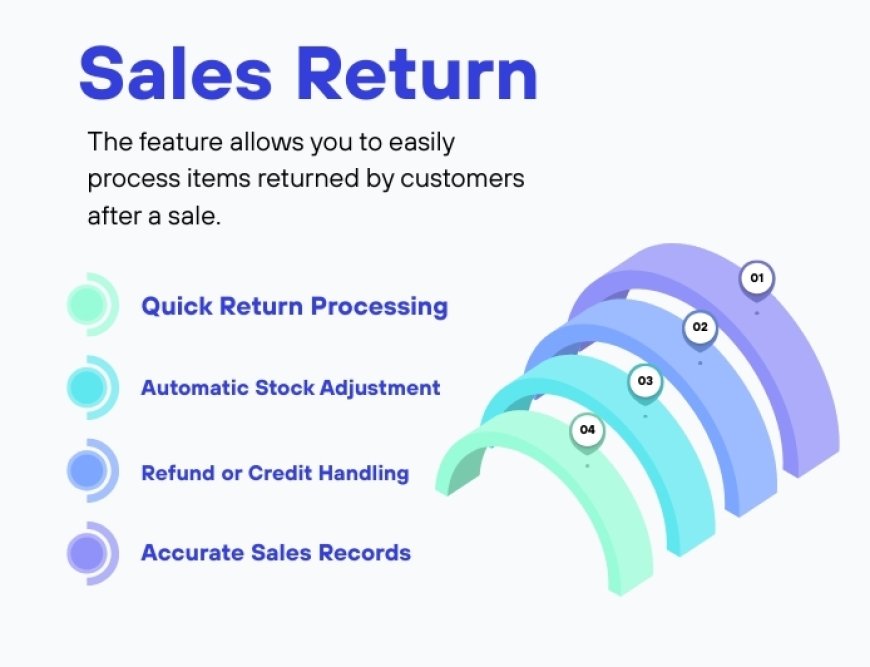 Sales Return

The feature allows you to easily process items returned by customers after a sale.

Quick Return Processing

Automatic Stock Adjustment

Refund or Credit Handling

Accurate Sales Records

01

02

03

04